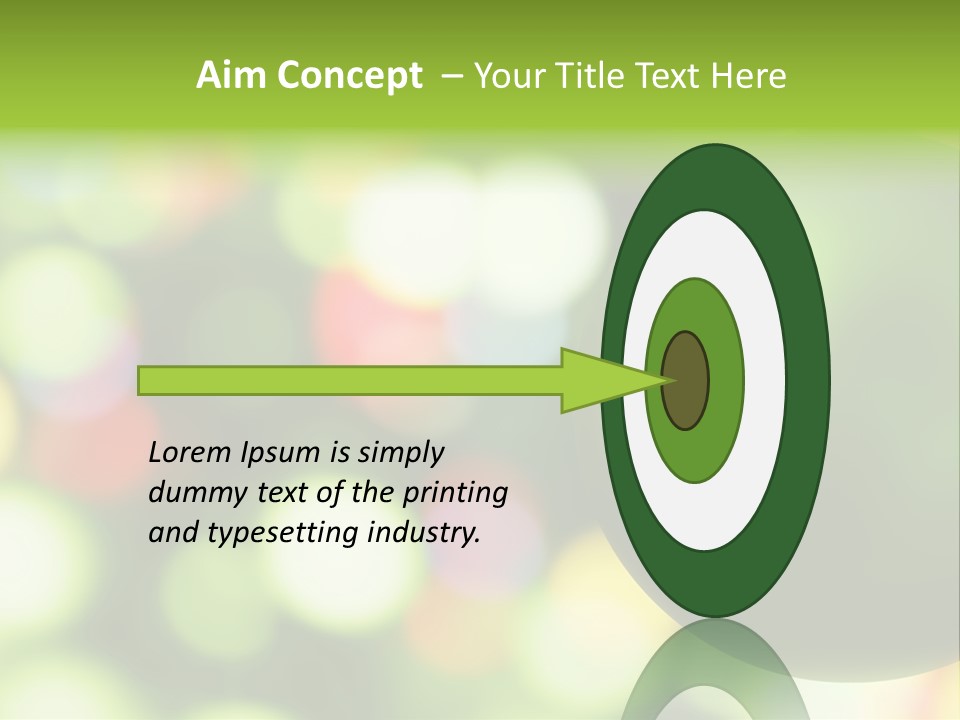 Aim Concept – Your Title Text Here

Lorem Ipsum is simply dummy text of the printing and typesetting industry.